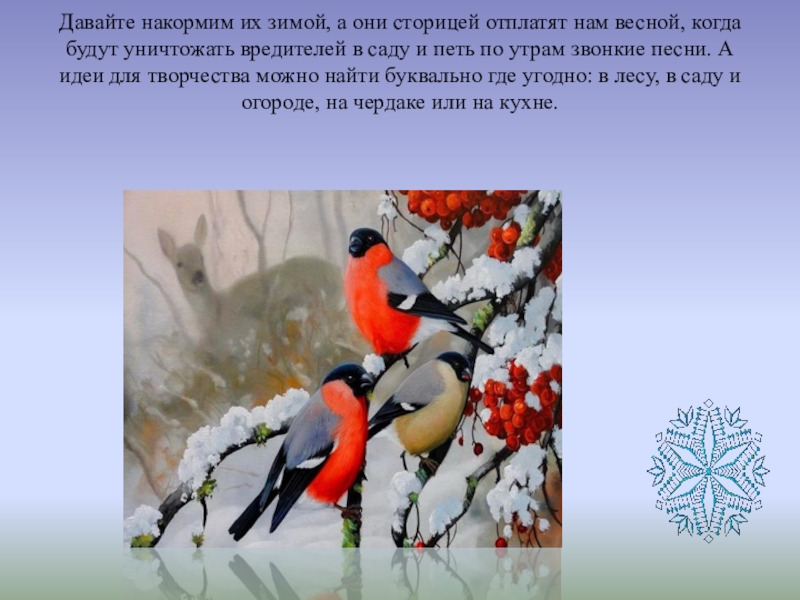 Давайте накормим их зимой, а они сторицей отплатят нам весной, когда будут уничтожать вредителей в саду и петь по утрам звонкие песни. А идеи для творчества можно найти буквально где угодно: в лесу, в саду и огороде, на чердаке или на кухне.